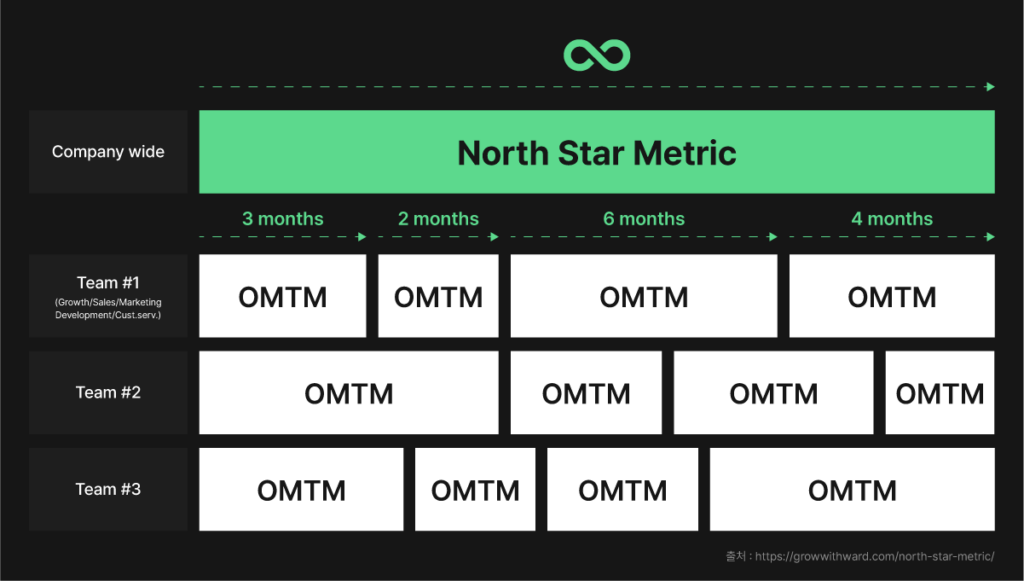 Company wide

North Star Metric

3 months
2 months
6 months
4 months

Team #1
(Growth/Sales/Marketing Development/Cust.serv.)

OMTM
OMTM
OMTM
OMTM

Team #2

OMTM
OMTM
OMTM
OMTM

Team #3

OMTM
OMTM
OMTM
OMTM

출처 : https://growwithward.com/north-star-metric/